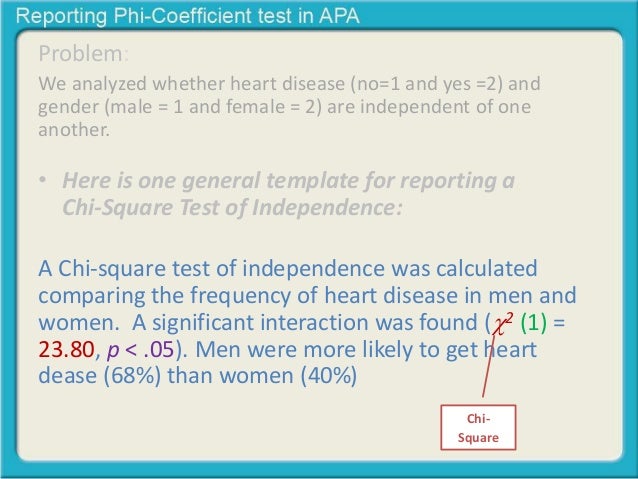 Reporting Phi-Coefficient test in APA

Problem:

We analyzed whether heart disease (no=1 and yes =2) and gender (male = 1 and female = 2) are independent of one another.

• Here is one general template for reporting a Chi-Square Test of Independence:

A Chi-square test of independence was calculated comparing the frequency of heart disease in men and women. A significant interaction was found ($\chi^2$ (1) = 23.80, $p$ < .05). Men were more likely to get heart dease (68%) than women (40%)

Chi-Square